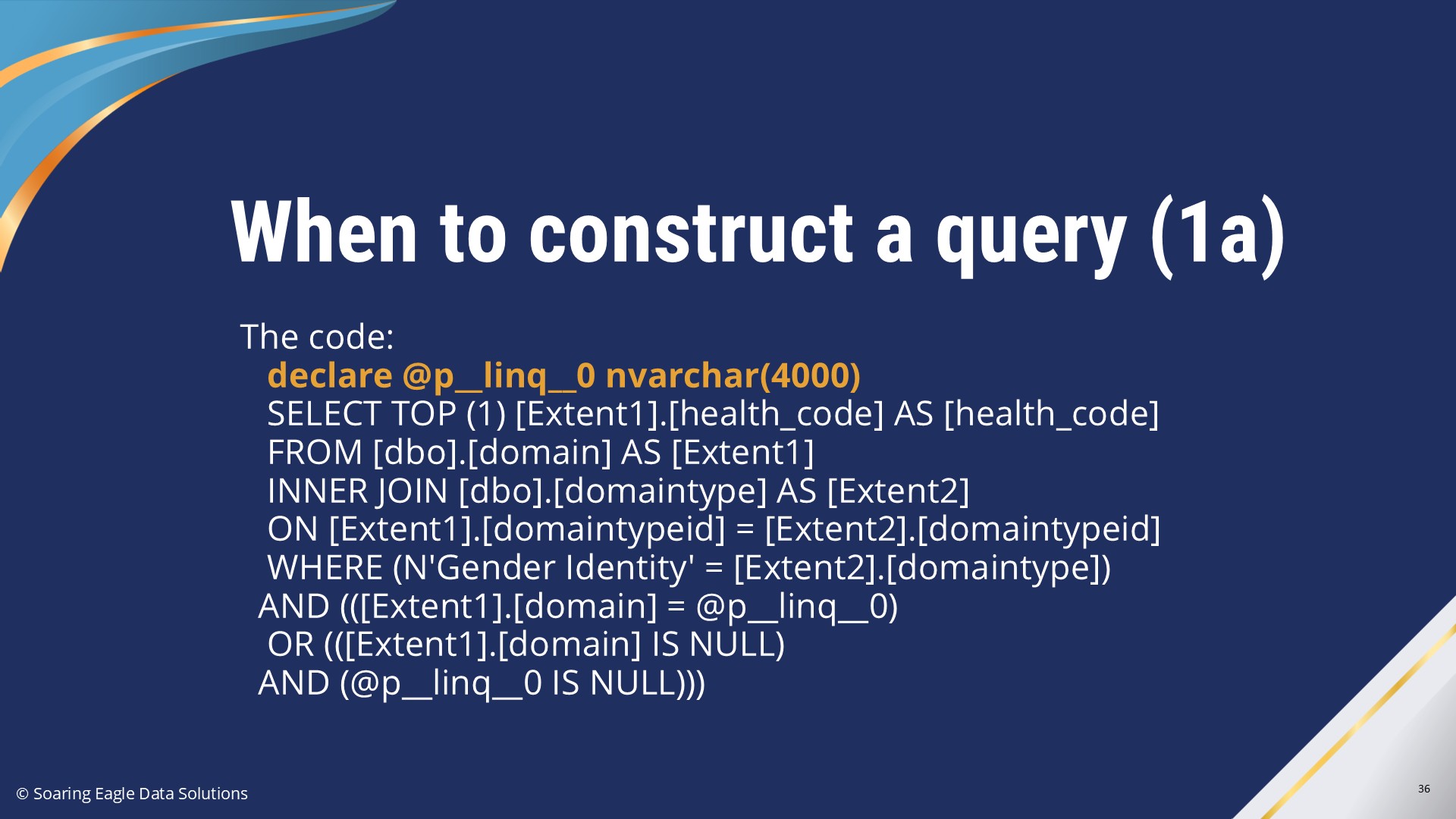 When to construct a query (1a)

The code:
declare @p__linq__0 nvarchar(4000)
SELECT TOP (1) [Extent1].[health_code] AS [health_code]
FROM [dbo].[domain] AS [Extent1]
INNER JOIN [dbo].[domaintype] AS [Extent2]
ON [Extent1].[domaintypeid] = [Extent2].[domaintypeid]
WHERE (N'Gender Identity' = [Extent2].[domaintype])
AND (([Extent1].[domain] = @p__linq__0)
OR (([Extent1].[domain] IS NULL)
AND (@p__linq__0 IS NULL)))

© Soaring Eagle Data Solutions

36